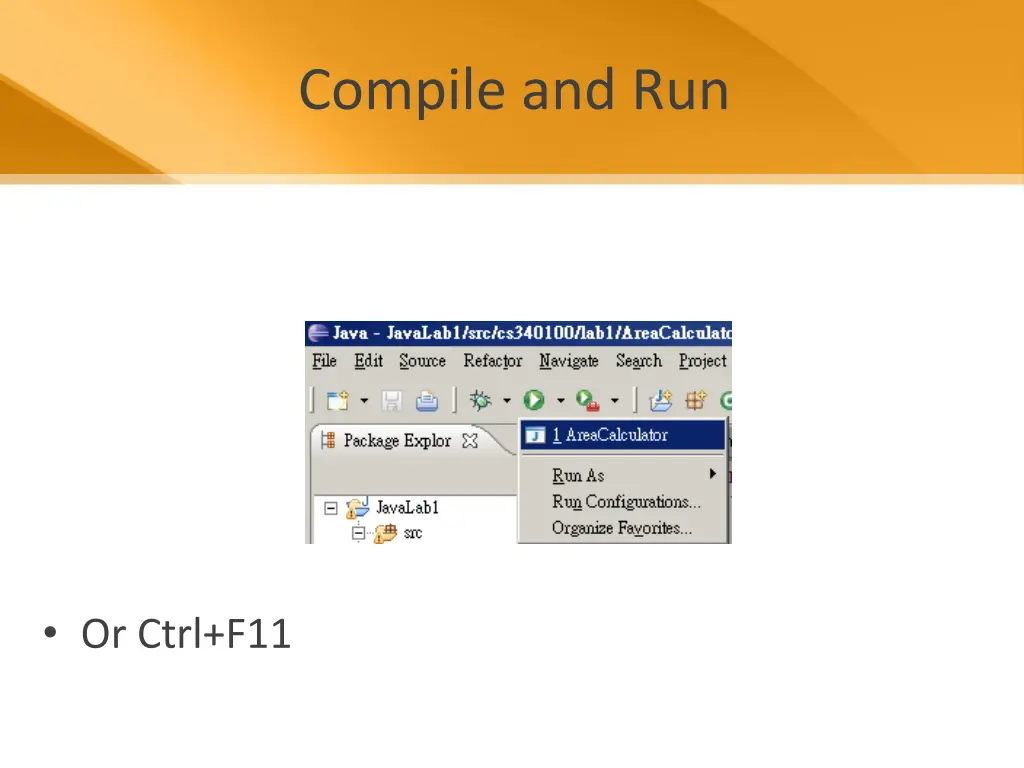 Compile and Run

Java - JavaLab1/src/cs340100/lab1/AreaCalculato

File Edit Source Refactor Navigate Search Project

Package Explor

1 AreaCalculator

Run As

Run Configurations...

Organize Favorites...

JavaLab1

src

• Or Ctrl+F11